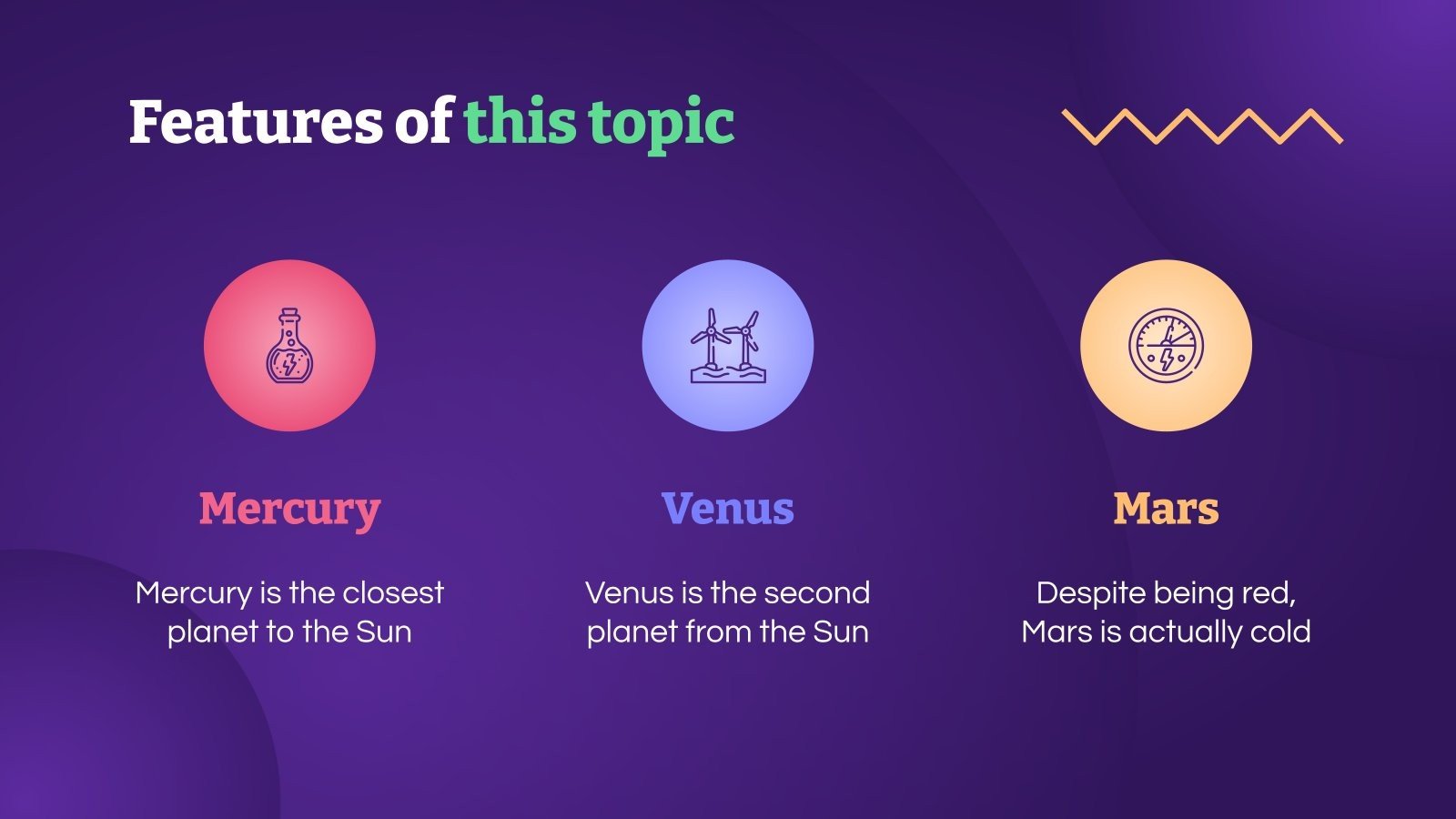 Features of this topic

Mercury

Mercury is the closest planet to the Sun

Venus

Venus is the second planet from the Sun

Mars

Despite being red, Mars is actually cold